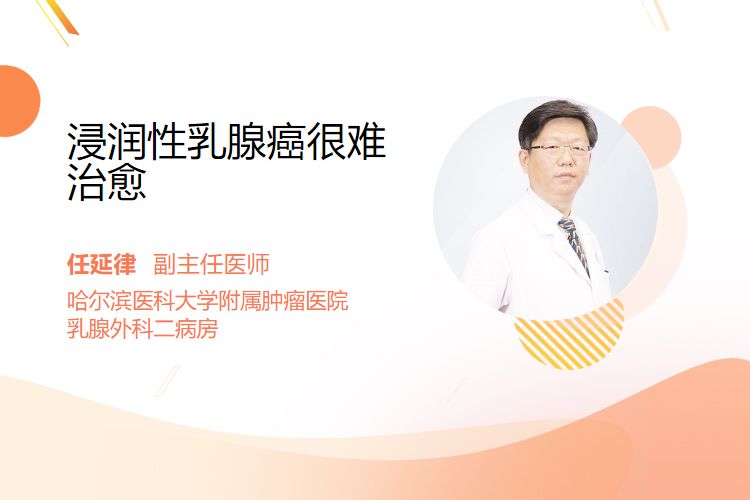 浸润性乳腺癌很难治愈

任延律 副主任医师

哈尔滨医科大学附属肿瘤医院
乳腺外科二病房